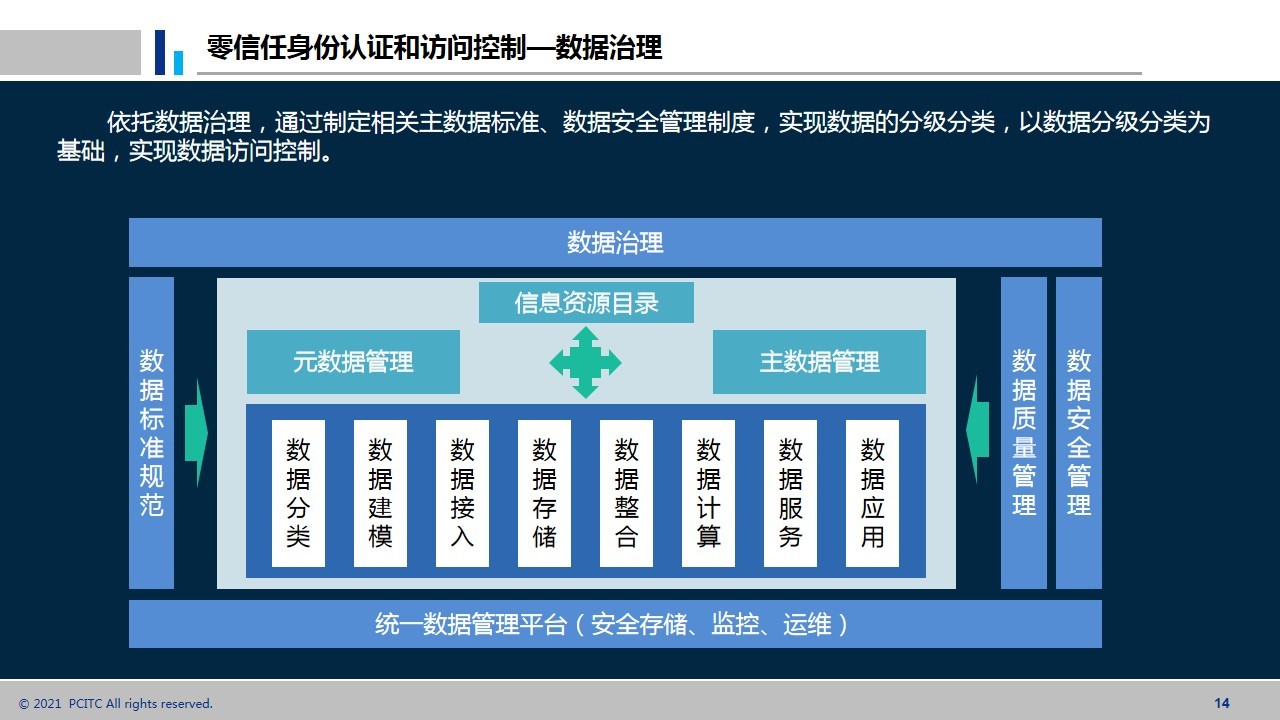 零信任身份认证和访问控制—数据治理

依托数据治理，通过制定相关主数据标准、数据安全管理制度，实现数据的分级分类，以数据分级分类为基础，实现数据访问控制。

数据治理

数据标准规范

信息资源目录

元数据管理

主数据管理

数据分类

数据建模

数据接入

数据存储

数据整合

数据计算

数据服务

数据应用

数据质量管理

数据安全管理

统一数据管理平台（安全存储、监控、运维）

© 2021 PCITC All rights reserved.

14